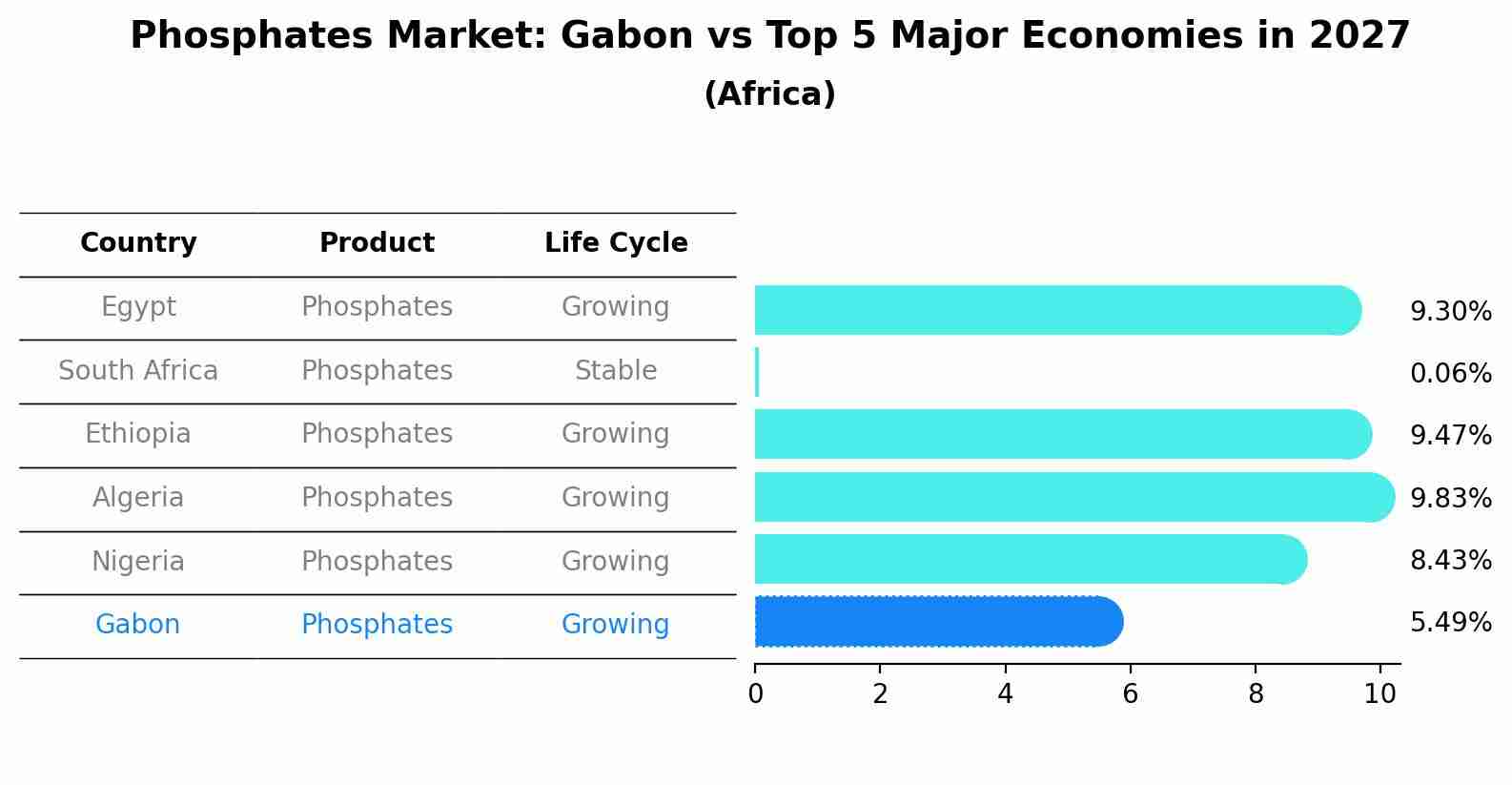 Phosphates Market: Gabon vs Top 5 Major Economies in 2027
(Africa)

| Country | Product | Life Cycle |
|---|---|---|
| Egypt | Phosphates | Growing |
| South Africa | Phosphates | Stable |
| Ethiopia | Phosphates | Growing |
| Algeria | Phosphates | Growing |
| Nigeria | Phosphates | Growing |
| Gabon | Phosphates | Growing |

9.30%
0.06%
9.47%
9.83%
8.43%
5.49%

0 2 4 6 8 10